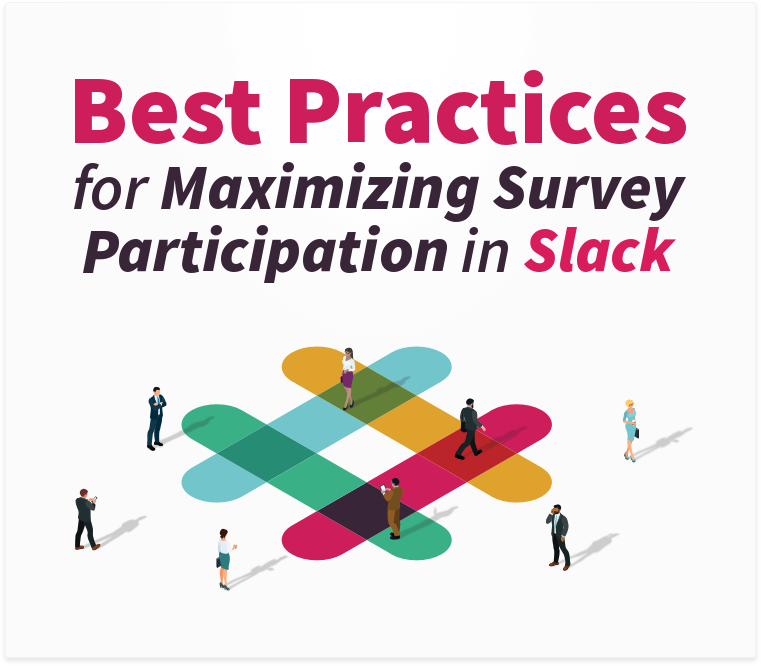 Best Practices for Maximizing Survey Participation in Slack